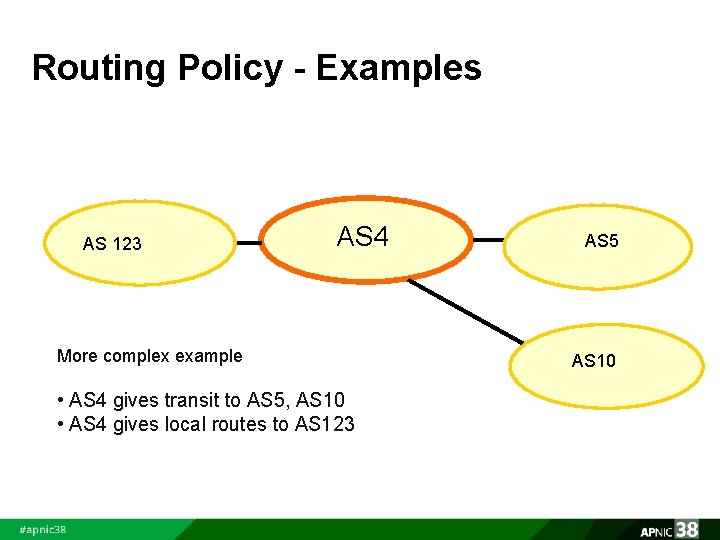 Routing Policy - Examples

AS 123

AS4

AS5

AS10

More complex example

• AS4 gives transit to AS5, AS10
• AS4 gives local routes to AS123

#apnic38

APNIC 38